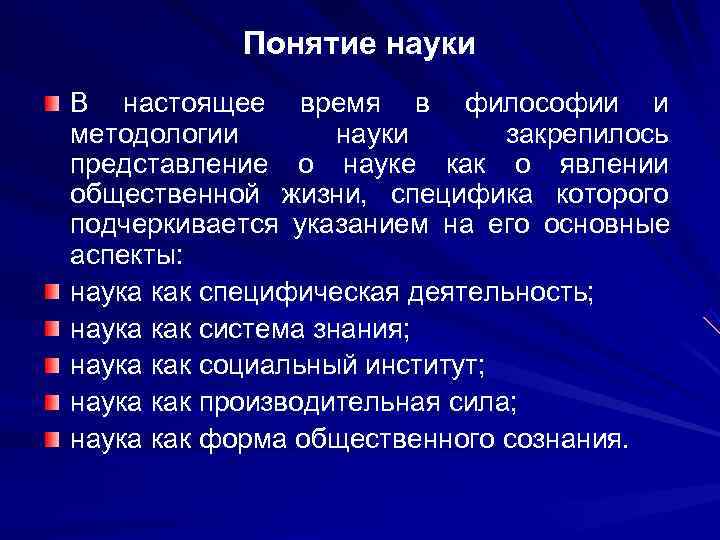 Понятие науки

В настоящее время в философии и методологии науки закрепилось представление о науке как о явлении общественной жизни, специфика которого подчеркивается указанием на его основные аспекты:

наука как специфическая деятельность;

наука как система знания;

наука как социальный институт;

наука как производительная сила;

наука как форма общественного сознания.